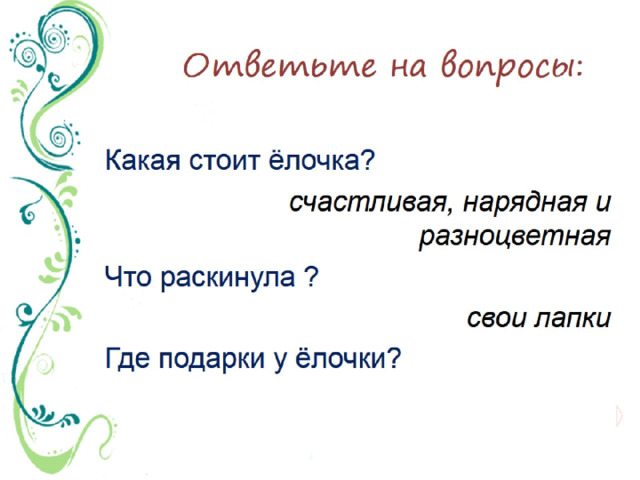 Ответьте на вопросы:

Какая стоит ёлочка?

счастливая, нарядная и разноцветная

Что раскинула ?

свои лапки

Где подарки у ёлочки?